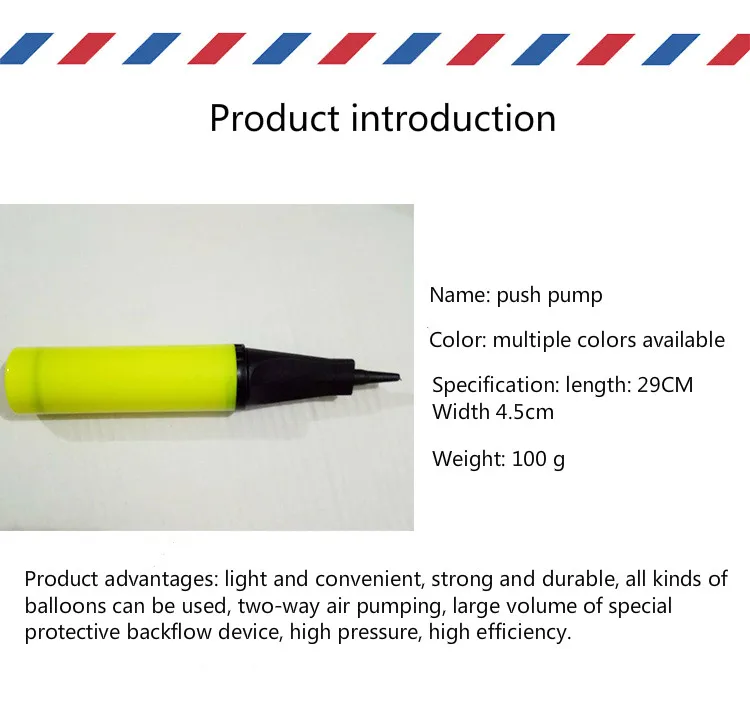 Product introduction

Name: push pump

Color: multiple colors available

Specification: length: 29CM
Width 4.5cm

Weight: 100 g

Product advantages: light and convenient, strong and durable, all kinds of balloons can be used, two-way air pumping, large volume of special protective backflow device, high pressure, high efficiency.